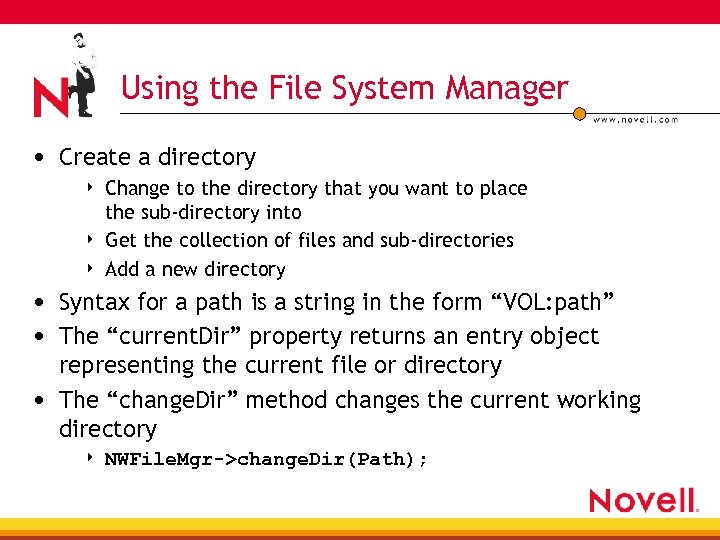 N

Using the File System Manager

www.novell.com

• Create a directory
 ‣ Change to the directory that you want to place the sub-directory into
 ‣ Get the collection of files and sub-directories
 ‣ Add a new directory
• Syntax for a path is a string in the form “VOL:path”
• The “currentDir” property returns an entry object representing the current file or directory
• The “changeDir” method changes the current working directory
 ‣ NWFileMgr->changeDir(Path);

Novell.